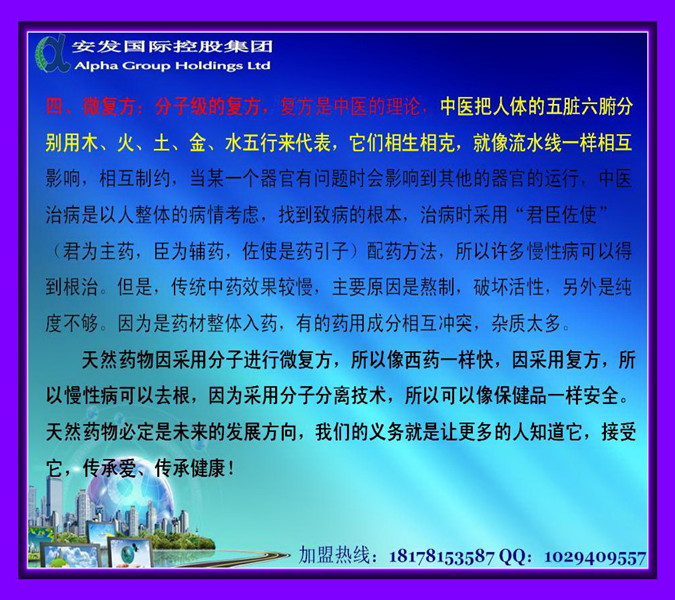 安发国际控股集团
Alpha Group Holdings Ltd

四、微复方：分子级的复方，复方是中医的理论，中医把人体的五脏六腑分别用木、火、土、金、水五行来代表，它们相生相克，就像流水线一样相互影响，相互制约，当某一个器官有问题时会影响到其他的器官的运行，中医治病是以人整体的病情考虑，找到致病的根本，治病时采用“君臣佐使”（君为主药，臣为辅药，佐使是药引子）配药方法，所以许多慢性病可以得到根治。但是，传统中药效果较慢，主要原因是熬制，破坏活性，另外是纯度不够。因为是药材整体入药，有的药用成分相互冲突，杂质太多。

天然药物因采用分子进行微复方，所以像西药一样快，因采用复方，所以慢性病可以去根，因为采用分子分离技术，所以可以像保健品一样安全。天然药物必定是未来的发展方向，我们的义务就是让更多的人知道它，接受它，传承爱、传承健康！

加盟热线：18178153587 QQ：1029409557